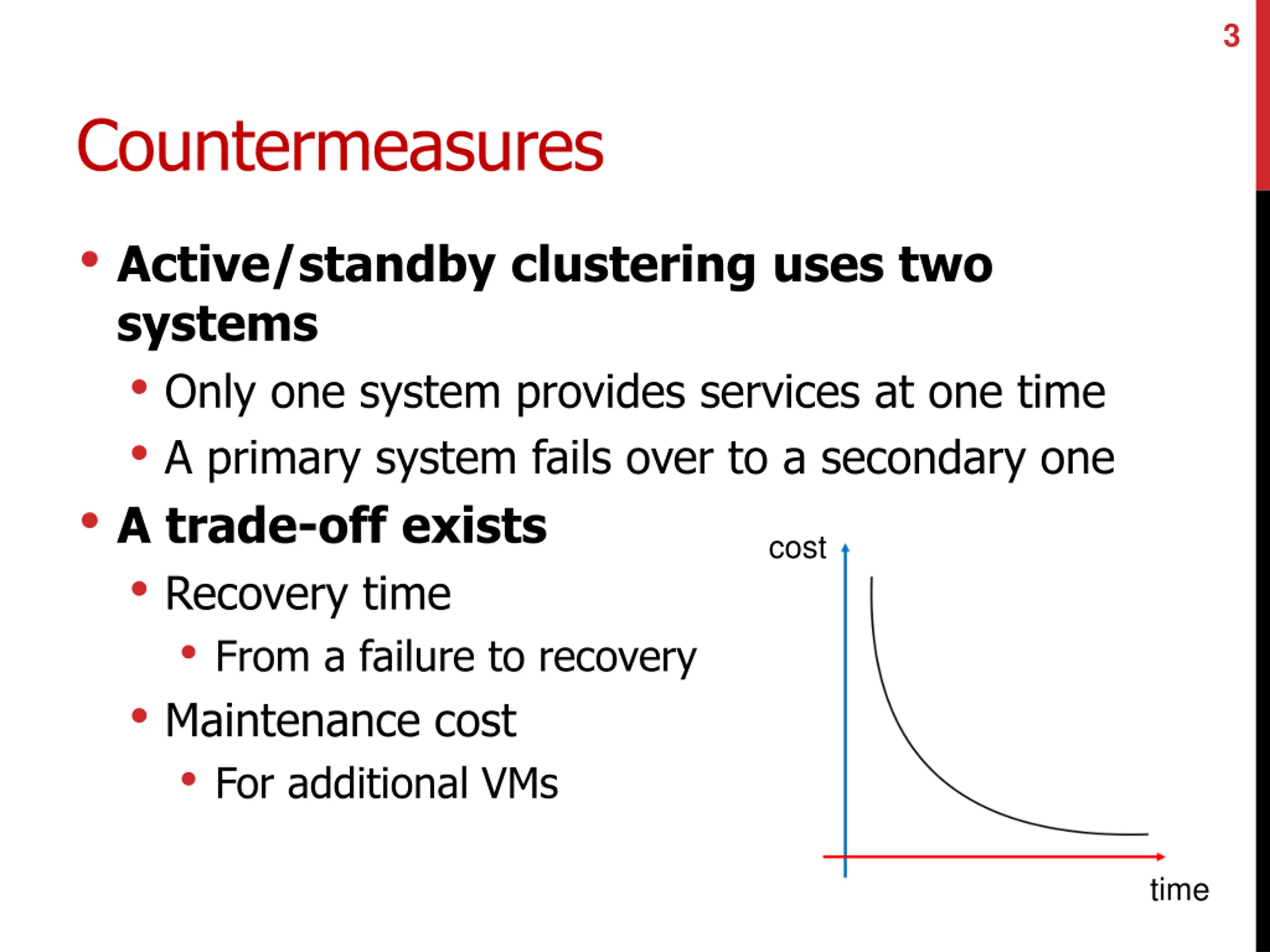 3

Countermeasures

• Active/standby clustering uses two systems
  • Only one system provides services at one time
  • A primary system fails over to a secondary one
• A trade-off exists
  • Recovery time
    • From a failure to recovery
  • Maintenance cost
    • For additional VMs

cost

time